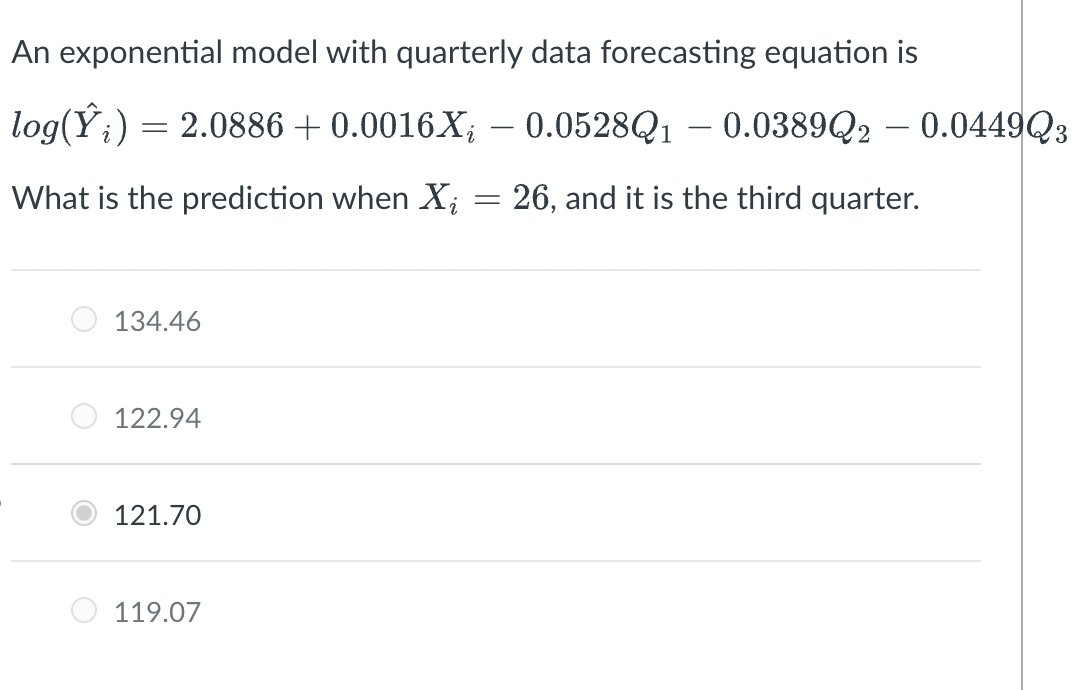 An exponential model with quarterly data forecasting equation is

$log(\hat{Y}_i) = 2.0886 + 0.0016X_i - 0.0528Q_1 - 0.0389Q_2 - 0.0449Q_3$

What is the prediction when $X_i = 26$, and it is the third quarter.

134.46

122.94

121.70

119.07